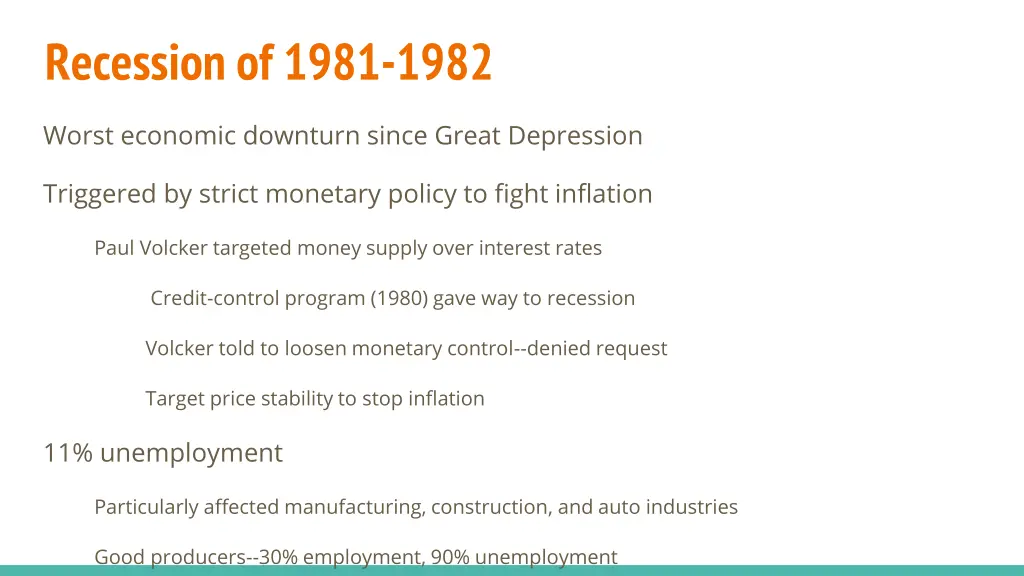 Recession of 1981-1982

Worst economic downturn since Great Depression

Triggered by strict monetary policy to fight inflation

Paul Volcker targeted money supply over interest rates

Credit-control program (1980) gave way to recession

Volcker told to loosen monetary control--denied request

Target price stability to stop inflation

11% unemployment

Particularly affected manufacturing, construction, and auto industries

Good producers--30% employment, 90% unemployment